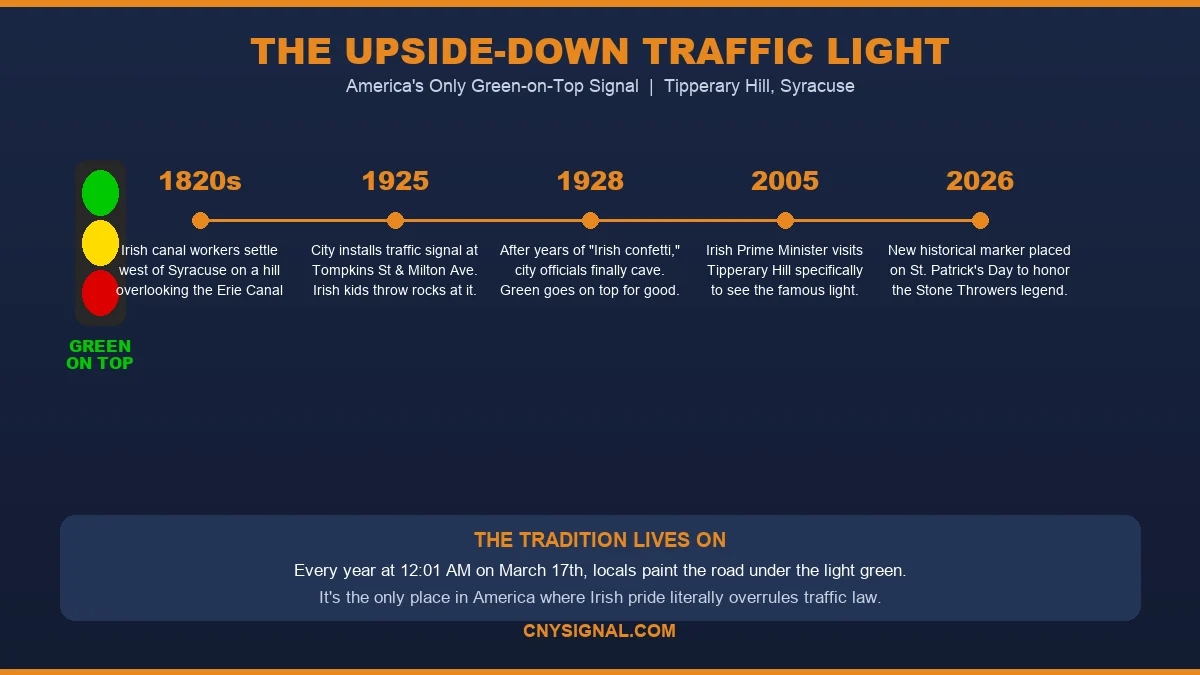 THE UPSIDE-DOWN TRAFFIC LIGHT
America's Only Green-on-Top Signal | Tipperary Hill, Syracuse

GREEN ON TOP

1820s
Irish canal workers settle west of Syracuse on a hill overlooking the Erie Canal

1925
City installs traffic signal at Tompkins St & Milton Ave. Irish kids throw rocks at it.

1928
After years of "Irish confetti," city officials finally cave. Green goes on top for good.

2005
Irish Prime Minister visits Tipperary Hill specifically to see the famous light.

2026
New historical marker placed on St. Patrick's Day to honor the Stone Throwers legend.

THE TRADITION LIVES ON
Every year at 12:01 AM on March 17th, locals paint the road under the light green.
It's the only place in America where Irish pride literally overrules traffic law.

CNYSIGNAL.COM